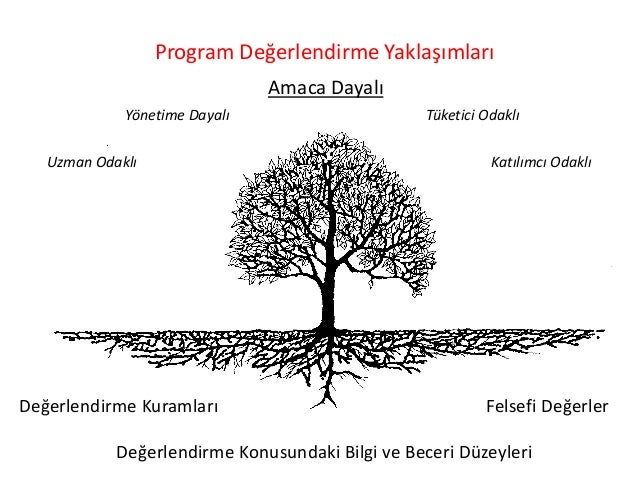 Program Değerlendirme Yaklaşımları

Amaca Dayalı

Yönetime Dayalı

Tüketici Odaklı

Uzman Odaklı

Katılımcı Odaklı

Değerlendirme Kuramları

Felsefi Değerler

Değerlendirme Konusundaki Bilgi ve Beceri Düzeyleri